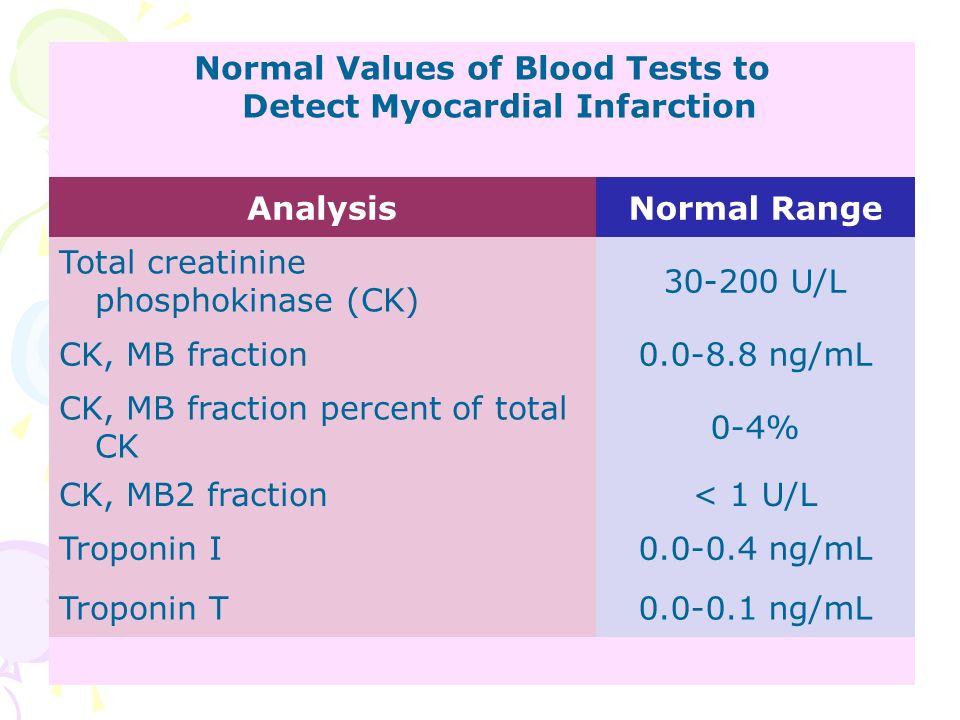 Normal Values of Blood Tests to Detect Myocardial Infarction

| Analysis | Normal Range |
|---|---|
| Total creatinine phosphokinase (CK) | 30-200 U/L |
| CK, MB fraction | 0.0-8.8 ng/mL |
| CK, MB fraction percent of total CK | 0-4% |
| CK, MB2 fraction | < 1 U/L |
| Troponin I | 0.0-0.4 ng/mL |
| Troponin T | 0.0-0.1 ng/mL |